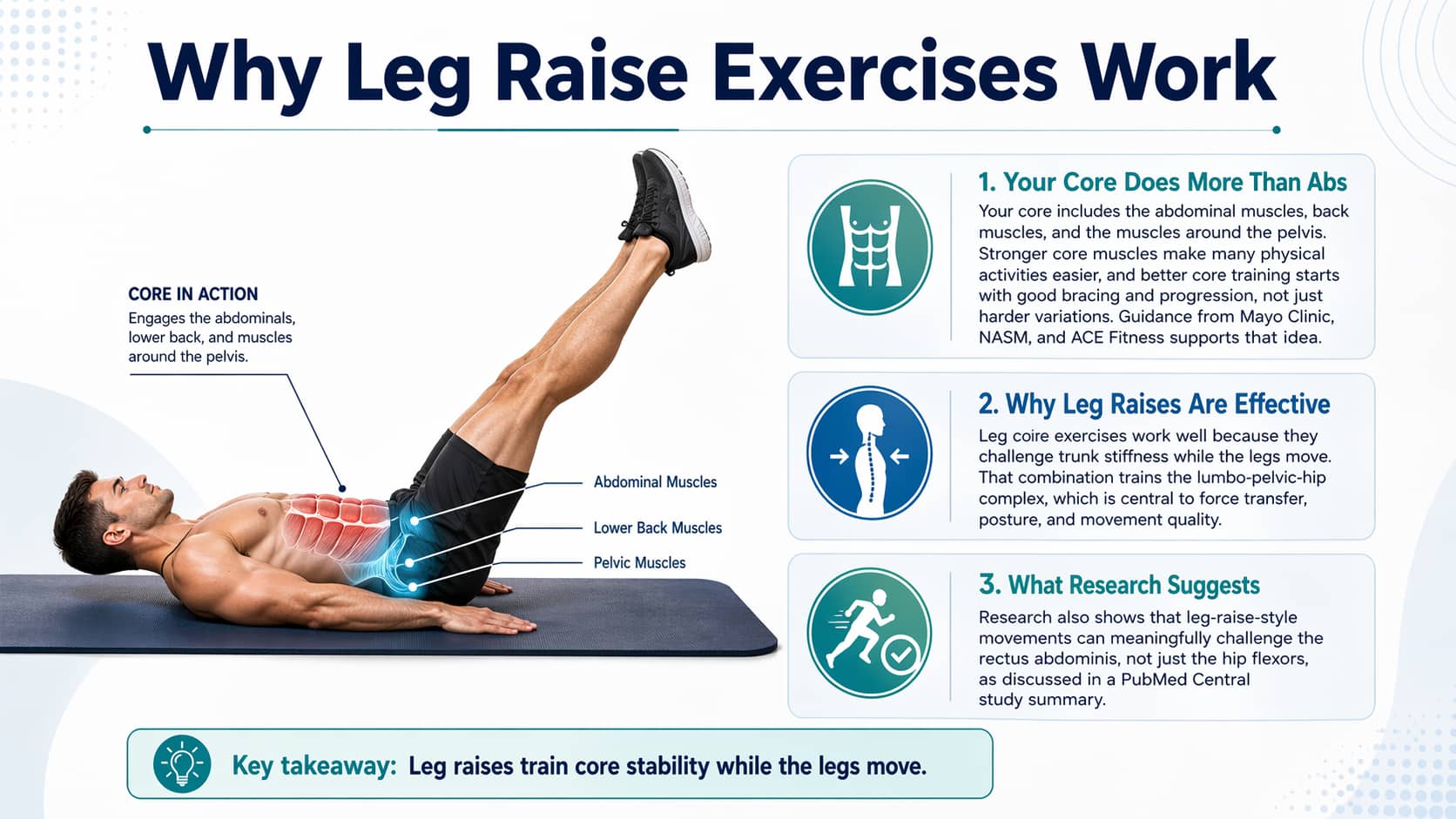 Why Leg Raise Exercises Work

CORE IN ACTION
Engages the abdominals, lower back, and muscles around the pelvis.

Abdominal Muscles

Lower Back Muscles

Pelvic Muscles

1. Your Core Does More Than Abs
Your core includes the abdominal muscles, back muscles, and the muscles around the pelvis. Stronger core muscles make many physical activities easier, and better core training starts with good bracing and progression, not just harder variations. Guidance from Mayo Clinic, NASM, and ACE Fitness supports that idea.

2. Why Leg Raises Are Effective
Leg coire exercises work well because they challenge trunk stiffness while the legs move. That combination trains the lumbo-pelvic-hip complex, which is central to force transfer, posture, and movement quality.

3. What Research Suggests
Research also shows that leg-raise-style movements can meaningfully challenge the rectus abdominis, not just the hip flexors, as discussed in a PubMed Central study summary.

Key takeaway: Leg raises train core stability while the legs move.